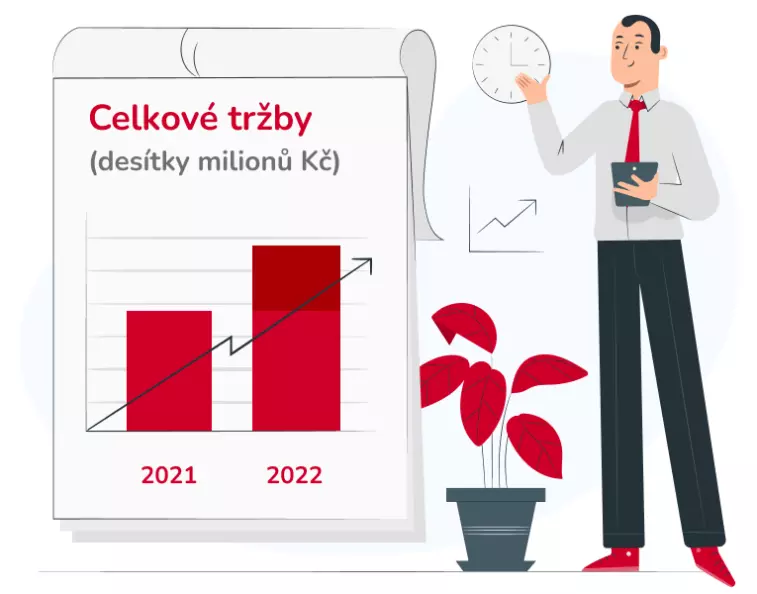 Celkové tržby
(desítky milionů Kč)

2021 2022